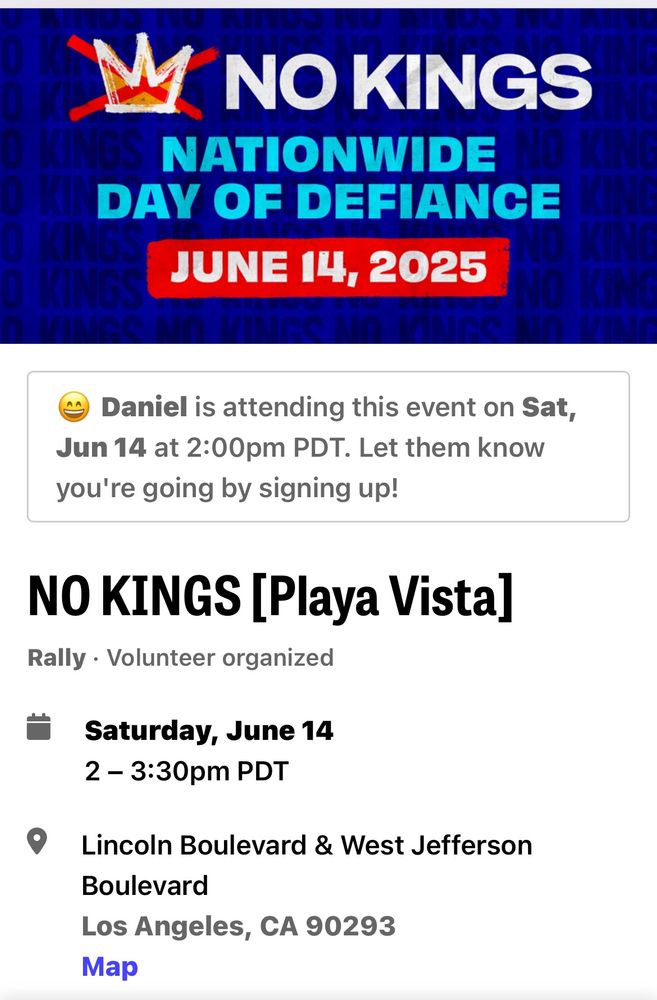 NO KINGS
NATIONWIDE DAY OF DEFIANCE
JUNE 14, 2025

😄 Daniel is attending this event on Sat, Jun 14 at 2:00pm PDT. Let them know you're going by signing up!

NO KINGS [Playa Vista]

Rally · Volunteer organized

Saturday, June 14
2 – 3:30pm PDT

Lincoln Boulevard & West Jefferson Boulevard
Los Angeles, CA 90293
Map